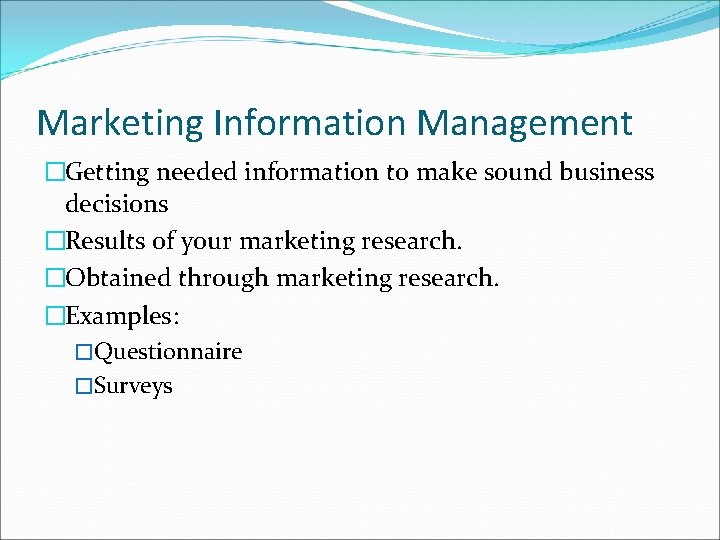 Marketing Information Management

□Getting needed information to make sound business decisions

□Results of your marketing research.

□Obtained through marketing research.

□Examples:

□Questionnaire

□Surveys